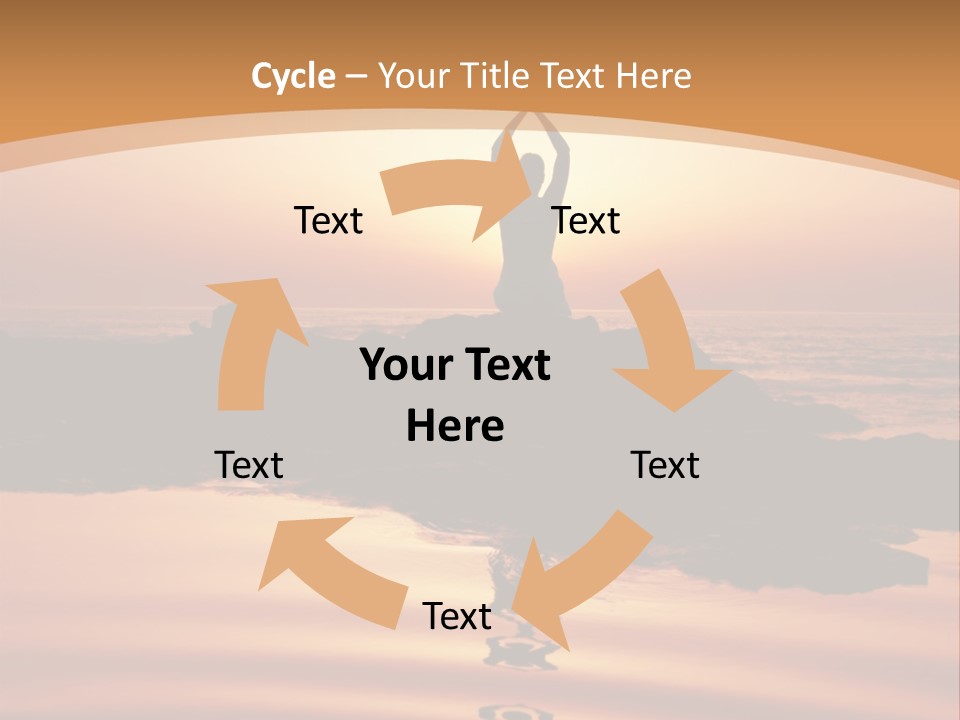 Cycle – Your Title Text Here

Text

Text

Your Text Here

Text

Text

Text